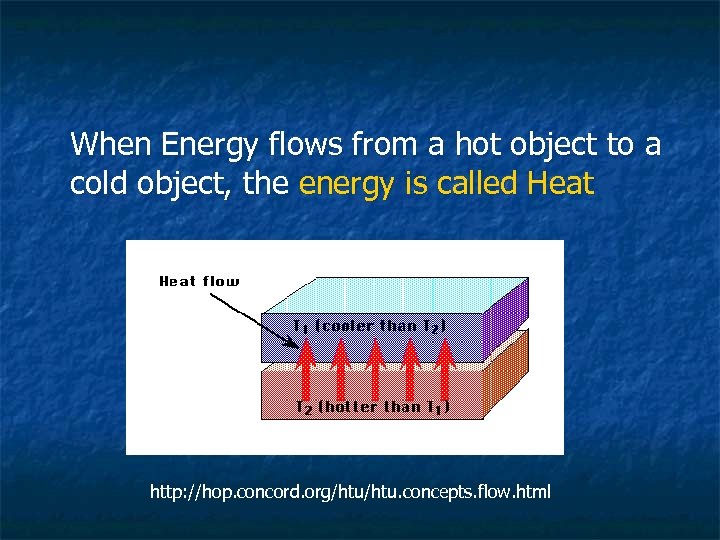 When Energy flows from a hot object to a cold object, the energy is called Heat

Heat flow

$T_1$ (cooler than $T_2$)

$T_2$ (hotter than $T_1$)

http://hop.concord.org/htu/htu.concepts.flow.html